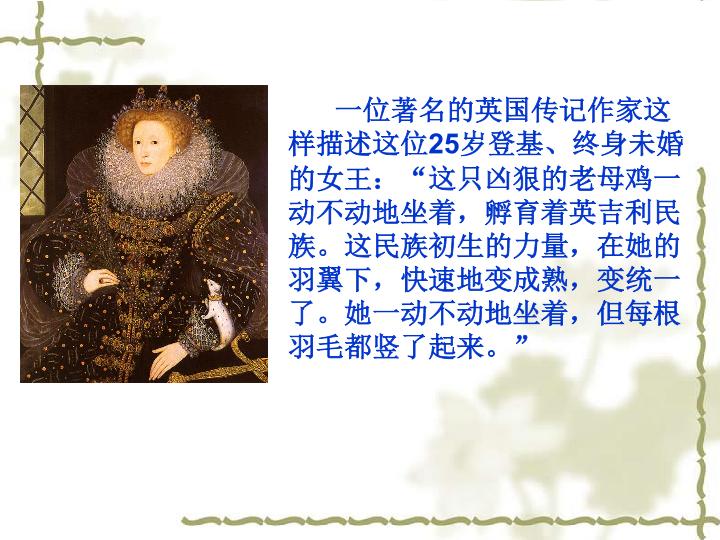 一位著名的英国传记作家这样描述这位25岁登基、终身未婚的女王：“这只凶狠的老母鸡一动不动地坐着，孵育着英吉利民族。这民族初生的力量，在她的羽翼下，快速地变成熟，变统一了。她一动不动地坐着，但每根羽毛都竖了起来。”